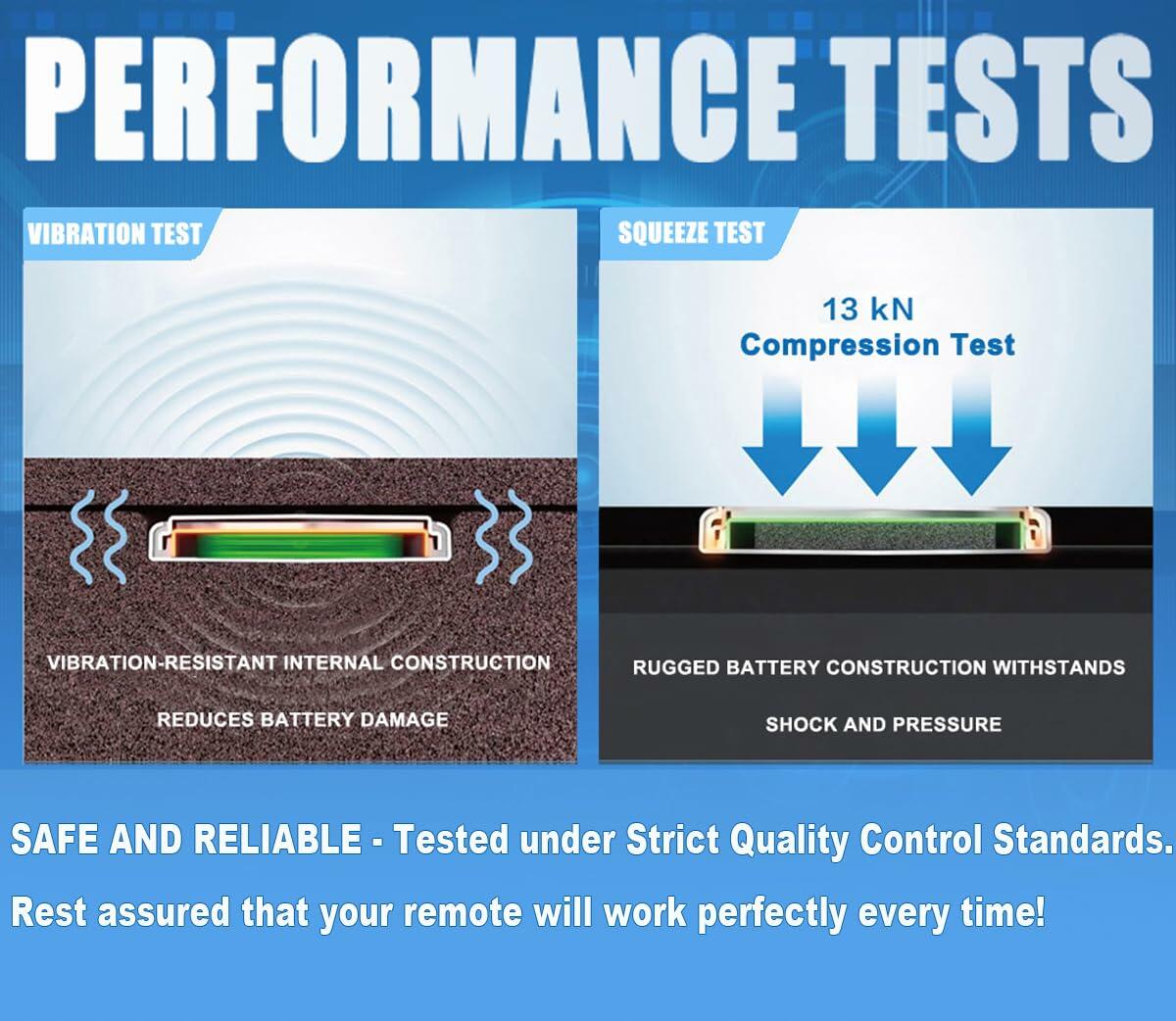 PERFORMANCE TESTS

VIBRATION TEST

VIBRATION-RESISTANT INTERNAL CONSTRUCTION

REDUCES BATTERY DAMAGE

SQUEEZE TEST

13 kN
Compression Test

RUGGED BATTERY CONSTRUCTION WITHSTANDS

SHOCK AND PRESSURE

SAFE AND RELIABLE - Tested under Strict Quality Control Standards.

Rest assured that your remote will work perfectly every time!